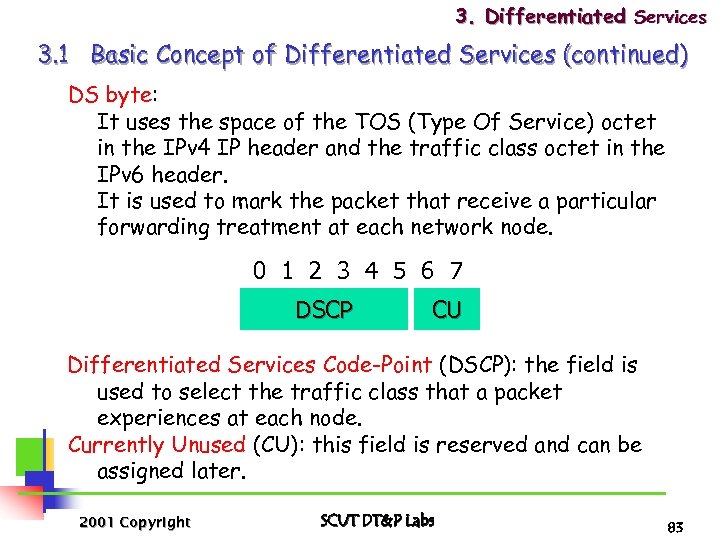 3. Differentiated Services

3.1 Basic Concept of Differentiated Services (continued)

DS byte:

It uses the space of the TOS (Type Of Service) octet in the IPv4 IP header and the traffic class octet in the IPv6 header.
It is used to mark the packet that receive a particular forwarding treatment at each network node.

0 1 2 3 4 5 6 7

DSCP CU

Differentiated Services Code-Point (DSCP): the field is used to select the traffic class that a packet experiences at each node.

Currently Unused (CU): this field is reserved and can be assigned later.

2001 Copyright SCUT DT&P Labs 83